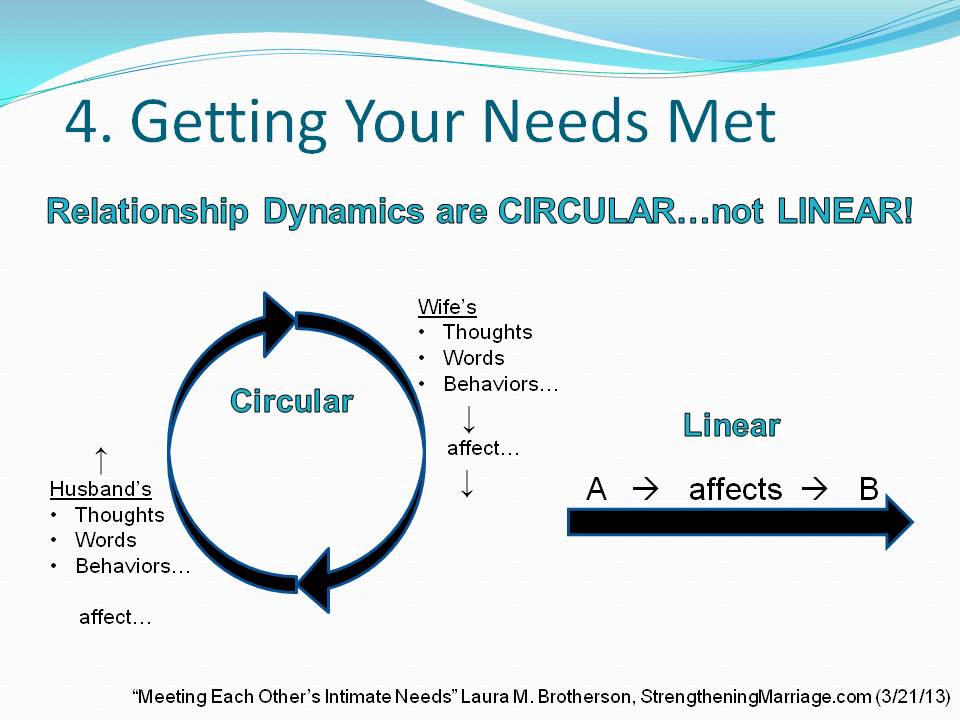 4. Getting Your Needs Met

Relationship Dynamics are CIRCULAR…not LINEAR!

Wife's
• Thoughts
• Words
• Behaviors…

↓
affect…
↓

Circular

↑
Husband's
• Thoughts
• Words
• Behaviors…

affect…

Linear

A → affects → B

"Meeting Each Other's Intimate Needs" Laura M. Brotherson, StrengtheningMarriage.com (3/21/13)